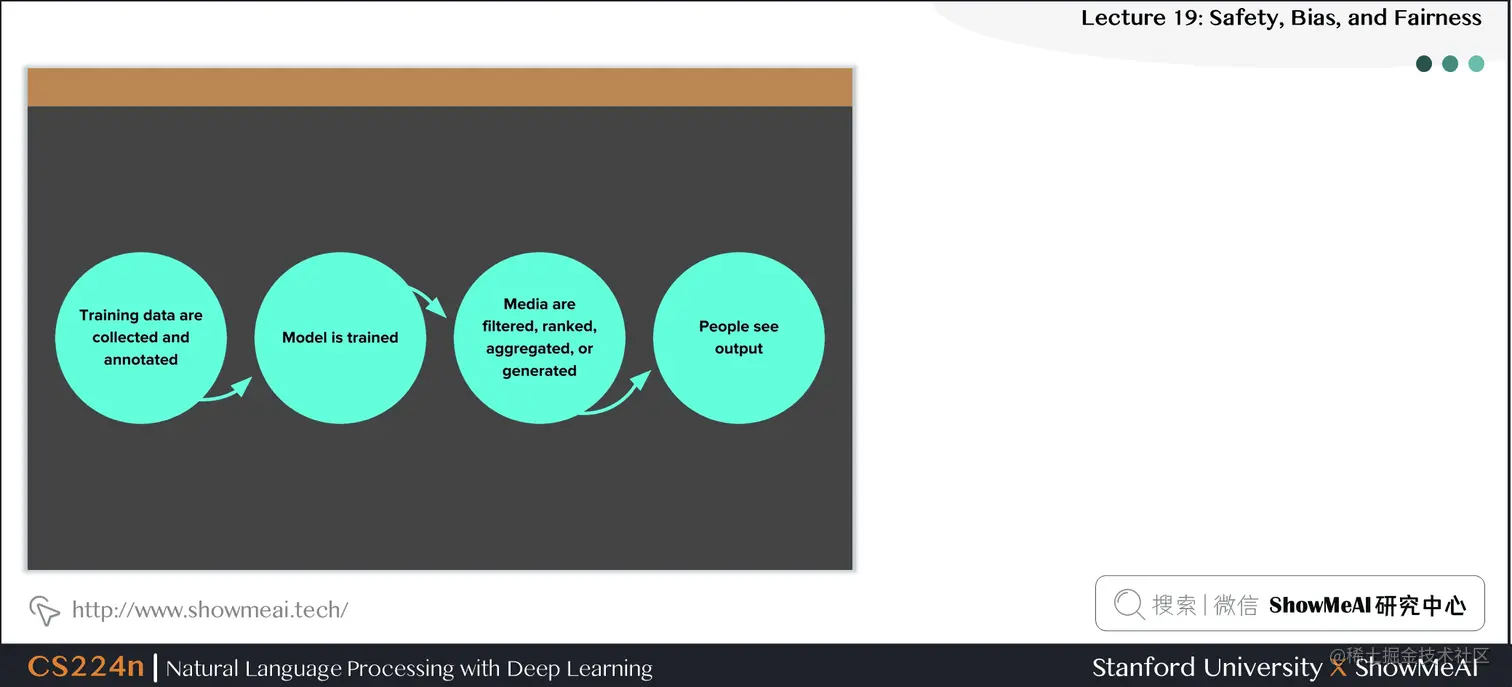 Lecture 19: Safety, Bias, and Fairness

Training data are collected and annotated

Model is trained

Media are filtered, ranked, aggregated, or generated

People see output

http://www.showmeai.tech/

搜索 | 微信 ShowMeAI 研究中心

CS224n | Natural Language Processing with Deep Learning

Stanford University X ShowMeAI

@稀土掘金技术社区